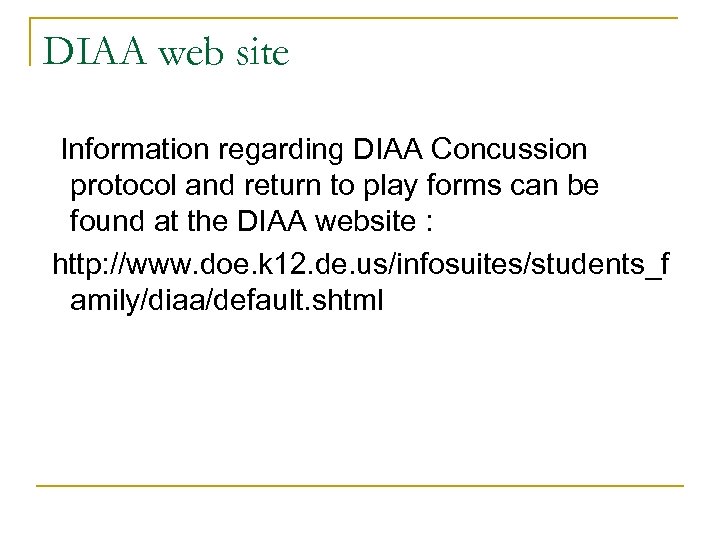 DIAA web site

Information regarding DIAA Concussion protocol and return to play forms can be found at the DIAA website :

http://www.doe.k12.de.us/infosuites/students_family/diaa/default.shtml